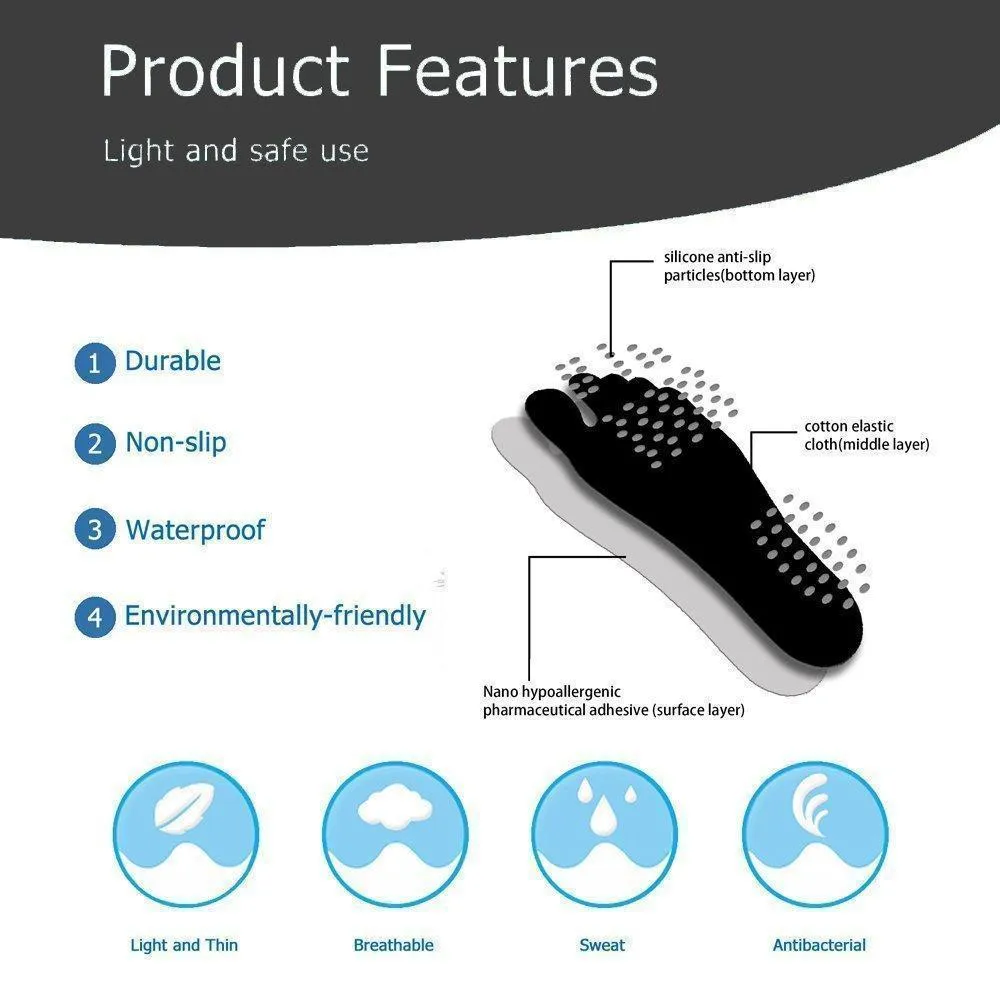 Product Features

Light and safe use

1 Durable

2 Non-slip

3 Waterproof

4 Environmentally-friendly

silicone anti-slip particles(bottom layer)

cotton elastic cloth(middle layer)

Nano hypoallergenic pharmaceutical adhesive (surface layer)

Light and Thin

Breathable

Sweat

Antibacterial